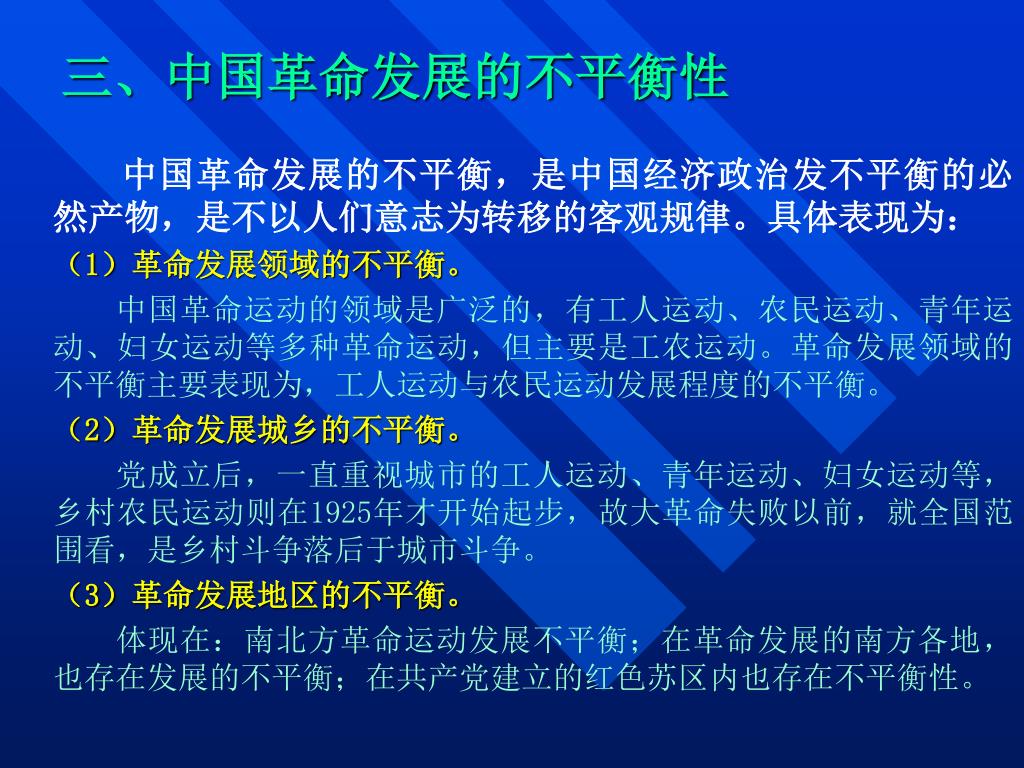 三、中国革命发展的不平衡性

中国革命发展的不平衡，是中国经济政治发不平衡的必然产物，是不以人们意志为转移的客观规律。具体表现为：

（1）革命发展领域的不平衡。

中国革命运动的领域是广泛的，有工人运动、农民运动、青年运动、妇女运动等多种革命运动，但主要是工农运动。革命发展领域的不平衡主要表现为，工人运动与农民运动发展程度的不平衡。

（2）革命发展城乡的不平衡。

党成立后，一直重视城市的工人运动、青年运动、妇女运动等，乡村农民运动则在1925年才开始起步，故大革命失败以前，就全国范围看，是乡村斗争落后于城市斗争。

（3）革命发展地区的不平衡。

体现在：南北方革命运动发展不平衡；在革命发展的南方各地，也存在发展的不平衡；在共产党建立的红色苏区内也存在不平衡性。